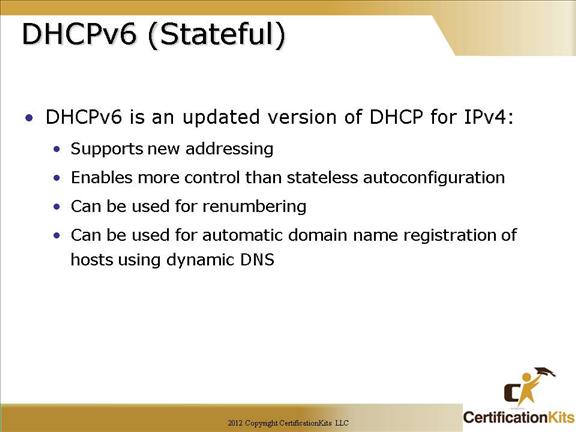 DHCPv6 (Stateful)

• DHCPv6 is an updated version of DHCP for IPv4:
 • Supports new addressing
 • Enables more control than stateless autoconfiguration
 • Can be used for renumbering
 • Can be used for automatic domain name registration of hosts using dynamic DNS

2012 Copyright CertificationKits LLC

CertificationKits